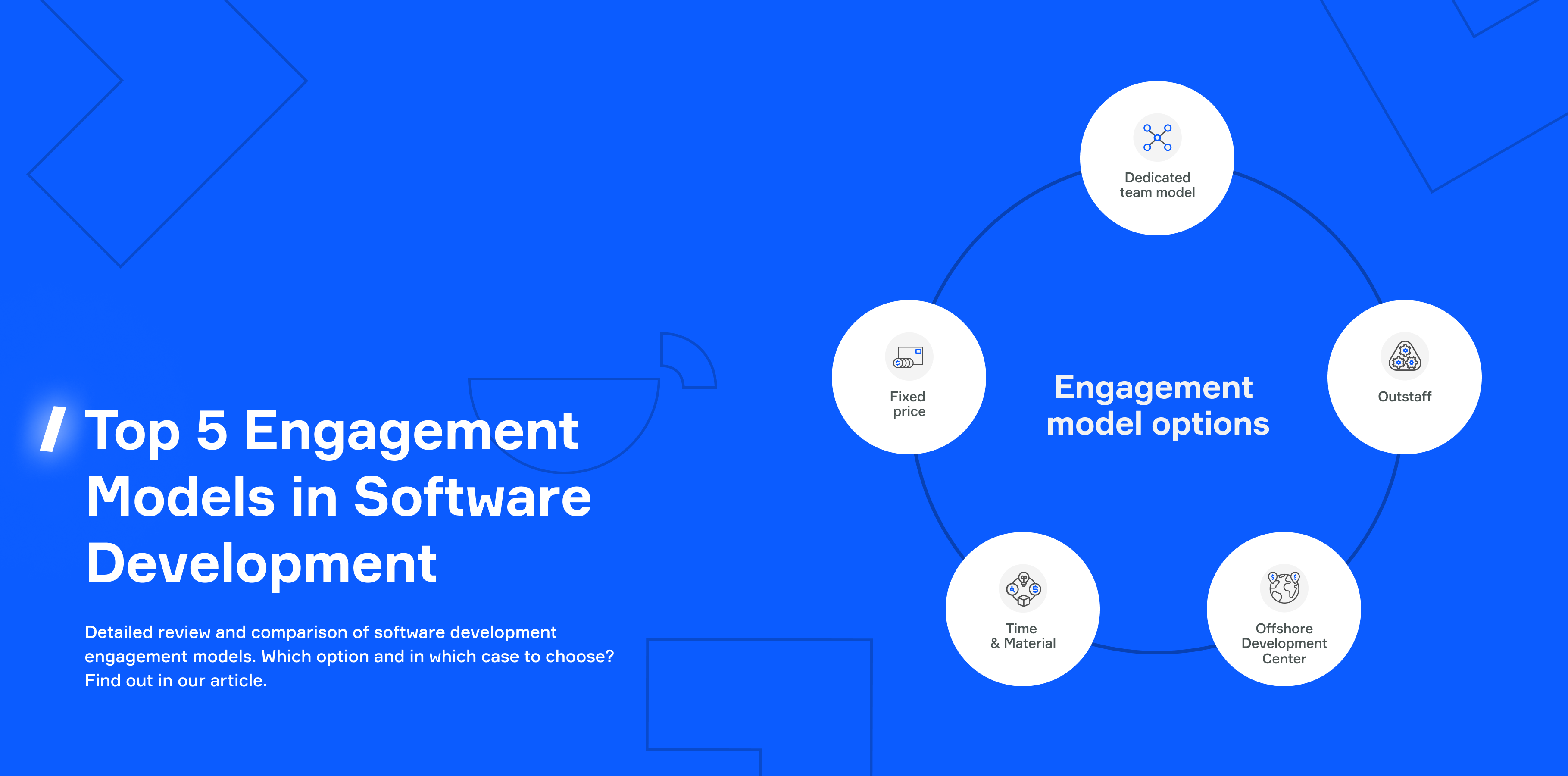 / Top 5 Engagement Models in Software Development

Detailed review and comparison of software development engagement models. Which option and in which case to choose? Find out in our article.

Dedicated team model

Fixed price

Engagement model options

Outstaff

Time & Material

Offshore Development Center